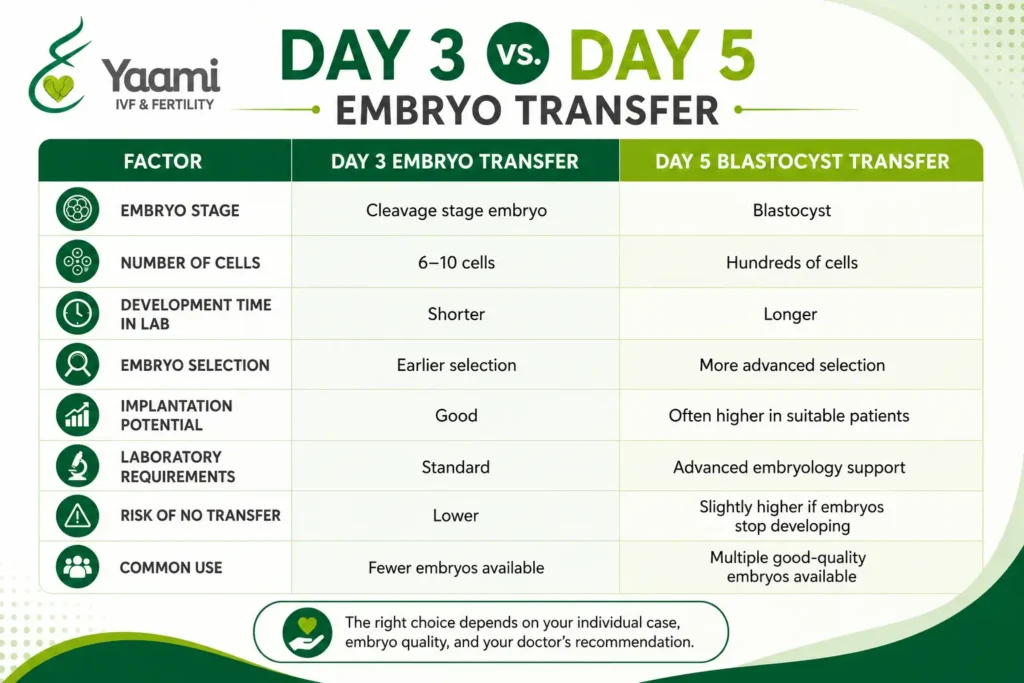 Yaami
IVF & FERTILITY

DAY 3 VS. DAY 5
EMBRYO TRANSFER

| FACTOR | DAY 3 EMBRYO TRANSFER | DAY 5 BLASTOCYST TRANSFER |
|---|---|---|
| EMBRYO STAGE | Cleavage stage embryo | Blastocyst |
| NUMBER OF CELLS | 6–10 cells | Hundreds of cells |
| DEVELOPMENT TIME IN LAB | Shorter | Longer |
| EMBRYO SELECTION | Earlier selection | More advanced selection |
| IMPLANTATION POTENTIAL | Good | Often higher in suitable patients |
| LABORATORY REQUIREMENTS | Standard | Advanced embryology support |
| RISK OF NO TRANSFER | Lower | Slightly higher if embryos stop developing |
| COMMON USE | Fewer embryos available | Multiple good-quality embryos available |

The right choice depends on your individual case, embryo quality, and your doctor's recommendation.